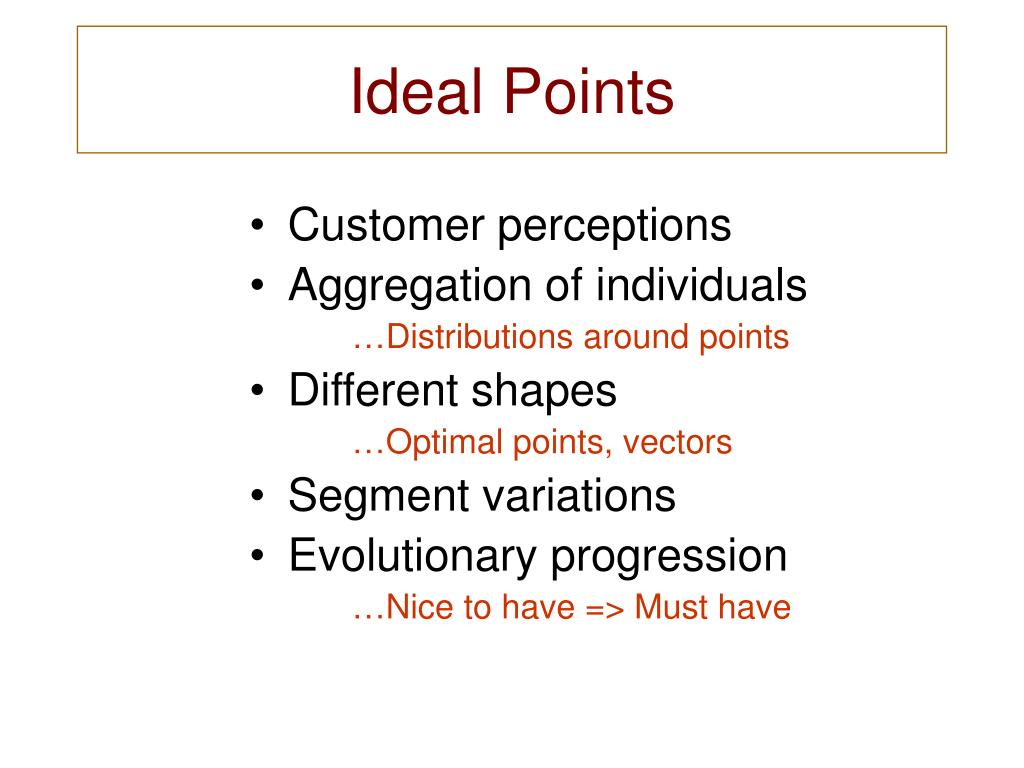 Ideal Points

• Customer perceptions
• Aggregation of individuals
…Distributions around points
• Different shapes
…Optimal points, vectors
• Segment variations
• Evolutionary progression
…Nice to have => Must have